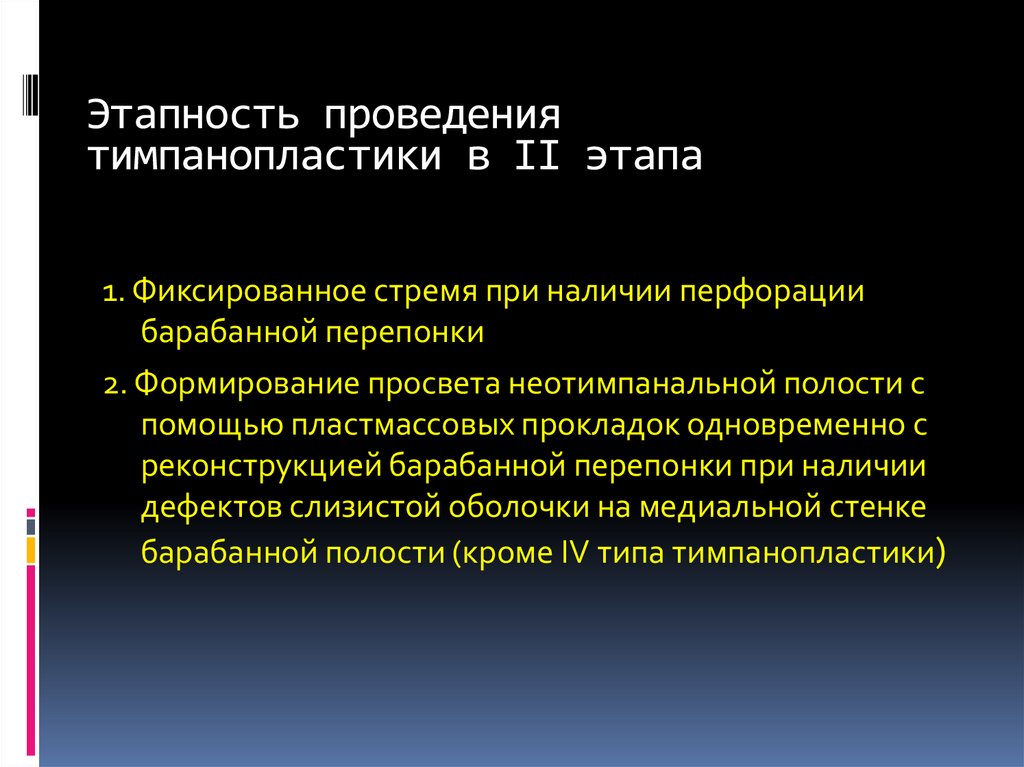 Этапность проведения тимпанопластики в II этапа

1. Фиксированное стремя при наличии перфорации барабанной перепонки

2. Формирование просвета неотимпанальной полости с помощью пластмассовых прокладок одновременно с реконструкцией барабанной перепонки при наличии дефектов слизистой оболочки на медиальной стенке барабанной полости (кроме IV типа тимпанопластики)